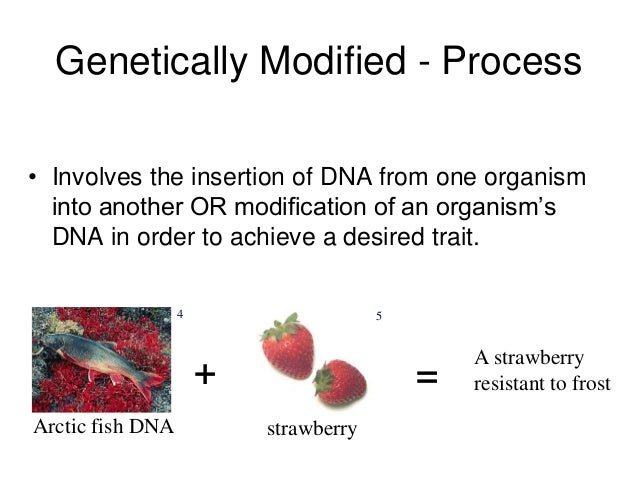 Genetically Modified - Process

• Involves the insertion of DNA from one organism into another OR modification of an organism's DNA in order to achieve a desired trait.

4

Arctic fish DNA

+

5

strawberry

=

A strawberry resistant to frost